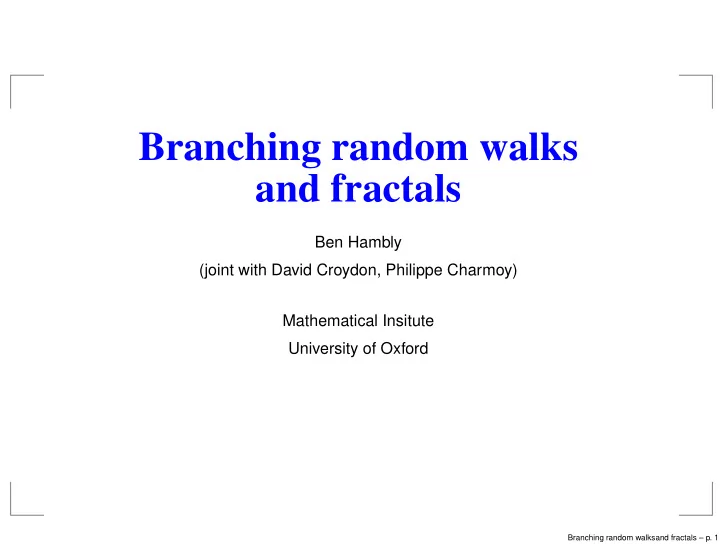 Branching random walks and fractals

Ben Hambly

(joint with David Croydon, Philippe Charmoy)

Mathematical Insitute

University of Oxford

Branching random walksand fractals – p. 1